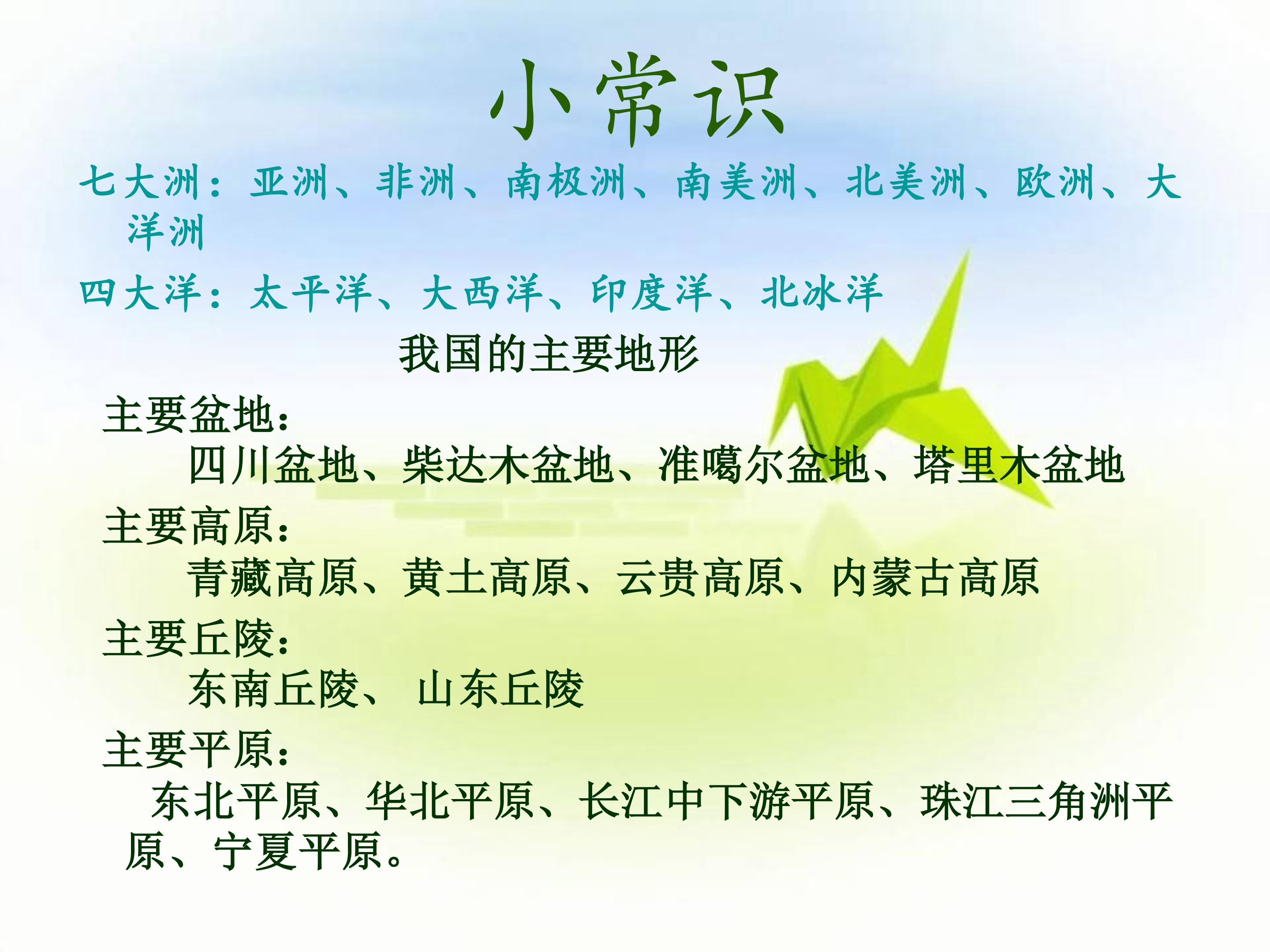 小常识

七大洲：亚洲、非洲、南极洲、南美洲、北美洲、欧洲、大洋洲

四大洋：太平洋、大西洋、印度洋、北冰洋

我国的主要地形

主要盆地：

四川盆地、柴达木盆地、准噶尔盆地、塔里木盆地

主要高原：

青藏高原、黄土高原、云贵高原、内蒙古高原

主要丘陵：

东南丘陵、 山东丘陵

主要平原：

东北平原、华北平原、长江中下游平原、珠江三角洲平原、宁夏平原。